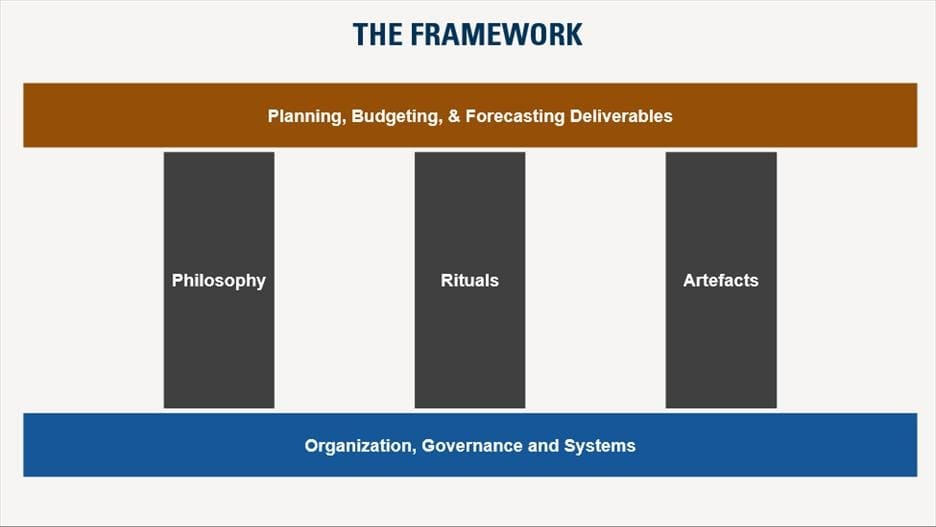 THE FRAMEWORK

Planning, Budgeting, & Forecasting Deliverables

Philosophy

Rituals

Artefacts

Organization, Governance and Systems